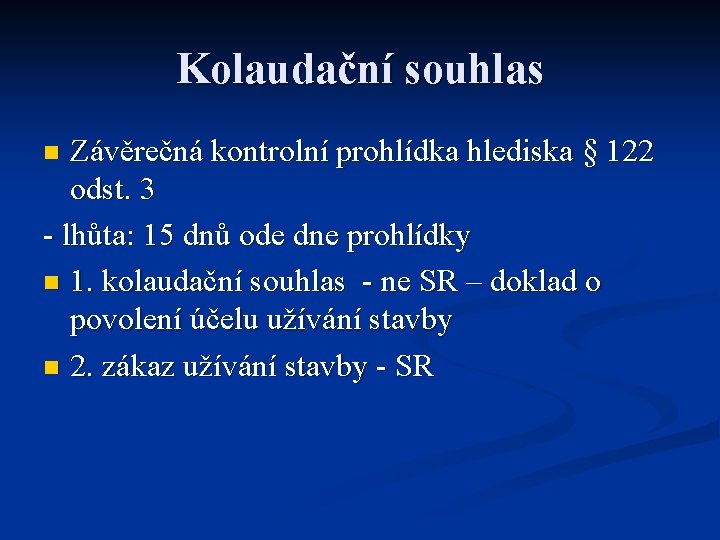 Kolaudační souhlas

Závěrečná kontrolní prohlídka hlediska § 122 odst. 3

- lhůta: 15 dnů ode dne prohlídky

1. kolaudační souhlas - ne SR – doklad o povolení účelu užívání stavby

2. zákaz užívání stavby - SR